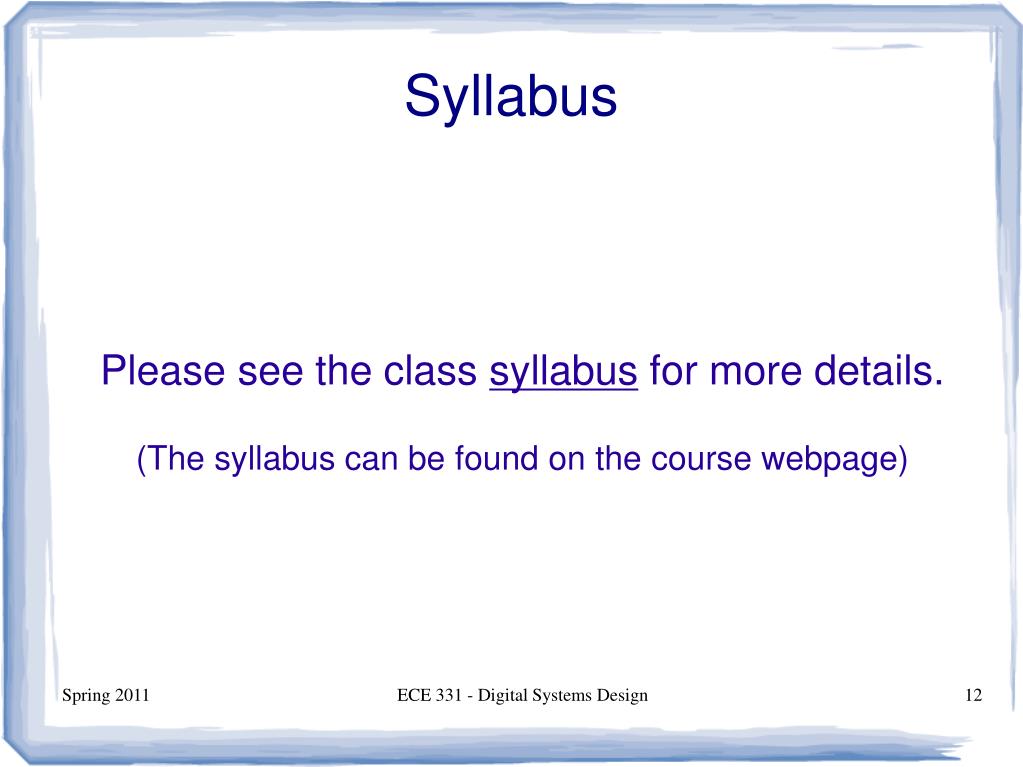 Syllabus

Please see the class syllabus for more details.

(The syllabus can be found on the course webpage)

Spring 2011

ECE 331 - Digital Systems Design

12